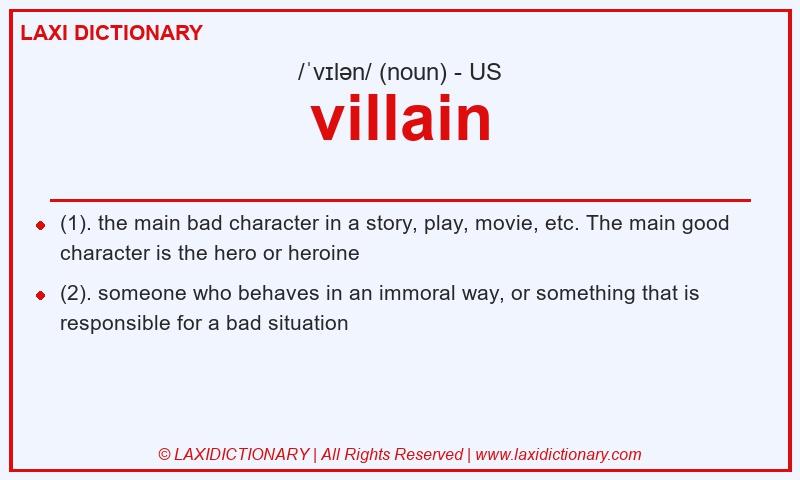 LAXI DICTIONARY

/ˈvɪlən/ (noun) - US

villain

- (1). the main bad character in a story, play, movie, etc. The main good character is the hero or heroine
- (2). someone who behaves in an immoral way, or something that is responsible for a bad situation

© LAXIDICTIONARY | All Rights Reserved | www.laxidictionary.com